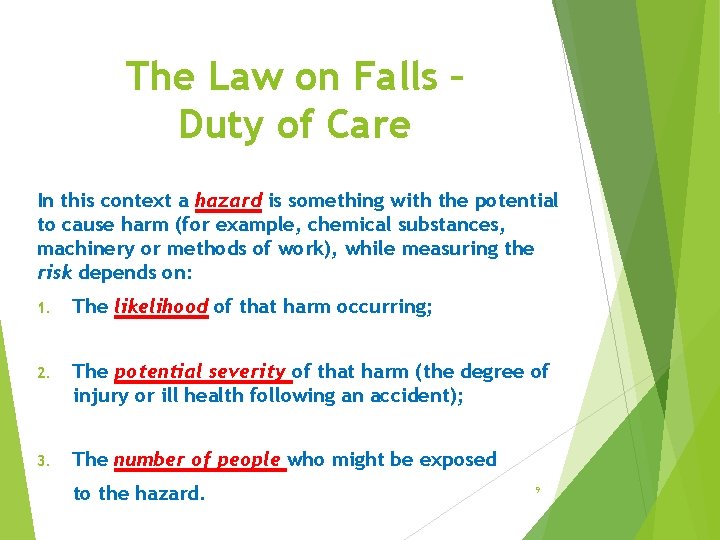 The Law on Falls – Duty of Care

In this context a hazard is something with the potential to cause harm (for example, chemical substances, machinery or methods of work), while measuring the risk depends on:

1. The likelihood of that harm occurring;

2. The potential severity of that harm (the degree of injury or ill health following an accident);

3. The number of people who might be exposed to the hazard.

9